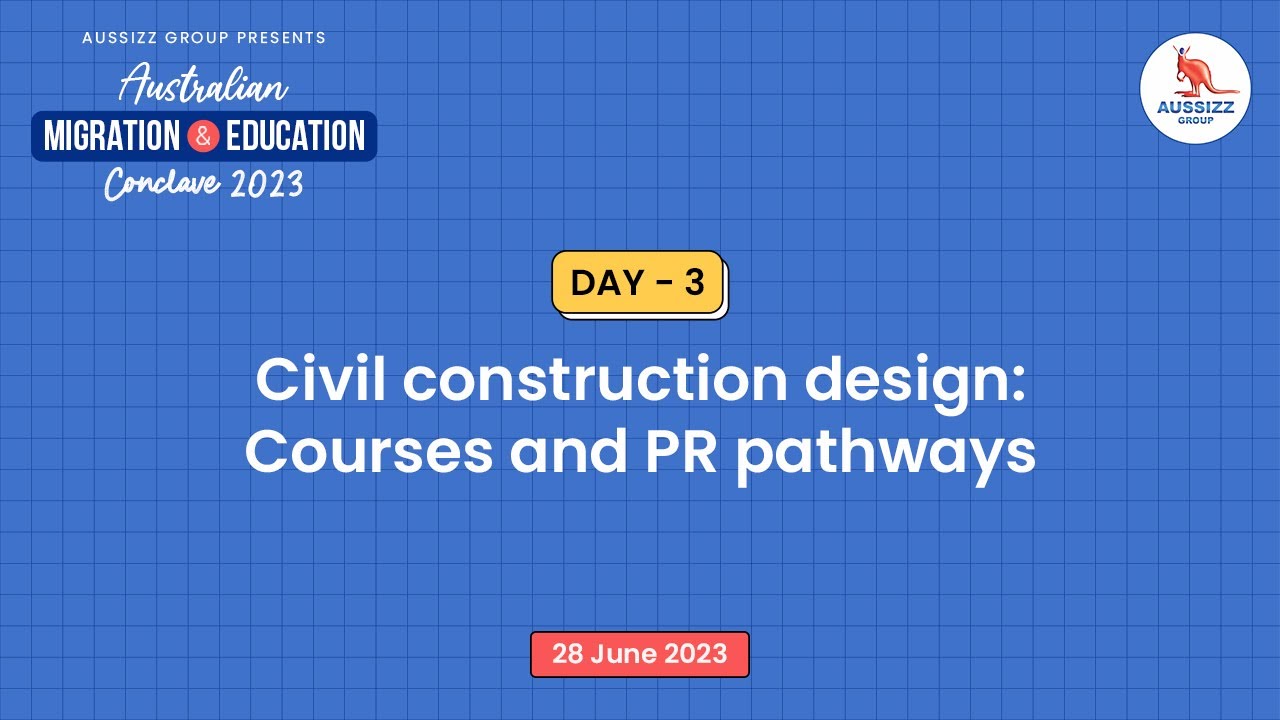 AUSSIZZ GROUP PRESENTS
Australian
MIGRATION & EDUCATION
Conclave 2023

AUSSIZZ
GROUP

DAY - 3

Civil construction design: Courses and PR pathways

28 June 2023